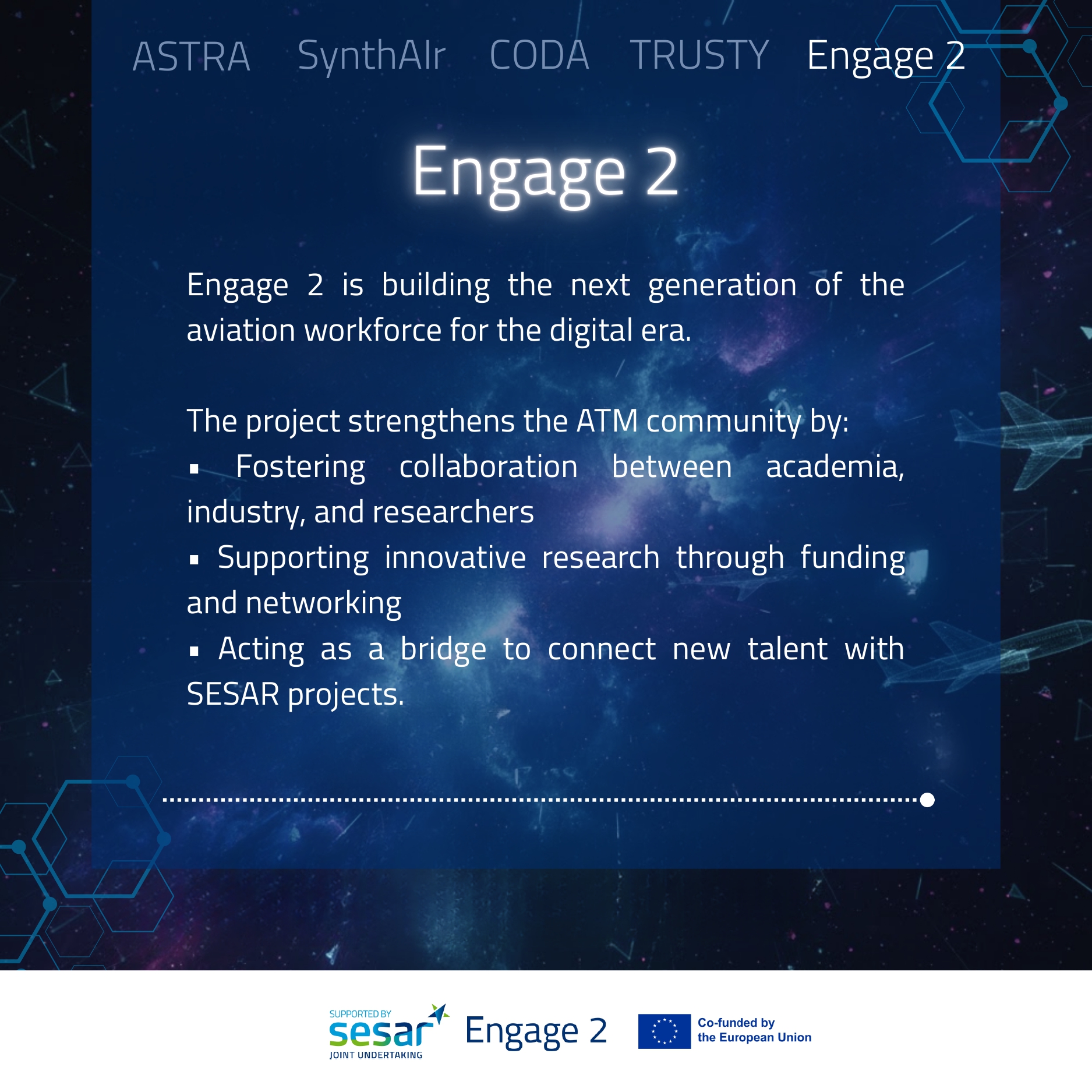 ASTRA SynthAIr CODA TRUSTY Engage 2

Engage 2

Engage 2 is building the next generation of the aviation workforce for the digital era.

The project strengthens the ATM community by:
▪ Fostering collaboration between academia, industry, and researchers
▪ Supporting innovative research through funding and networking
▪ Acting as a bridge to connect new talent with SESAR projects.

SUPPORTED BY sesar JOINT UNDERTAKING Engage 2 Co-funded by the European Union